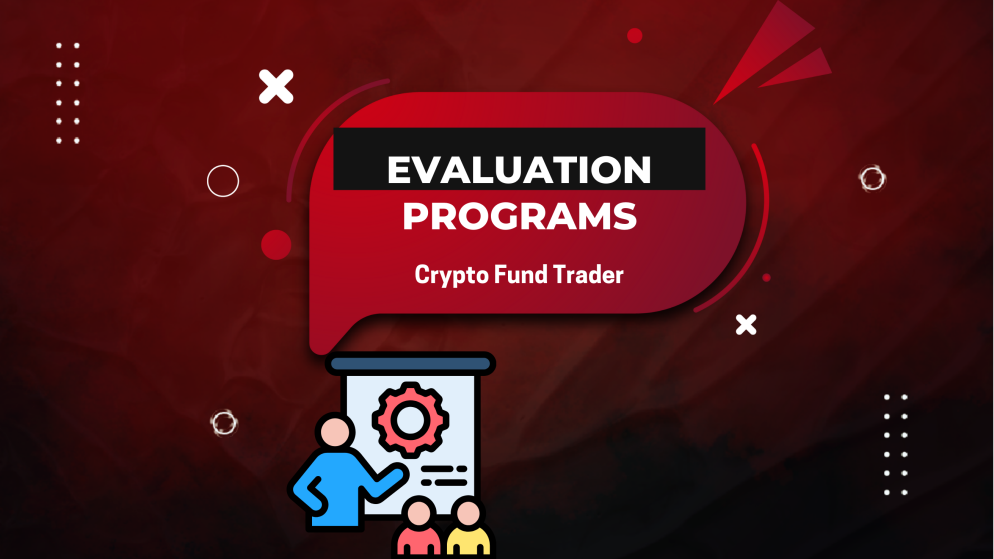 EVALUATION PROGRAMS

Crypto Fund Trader